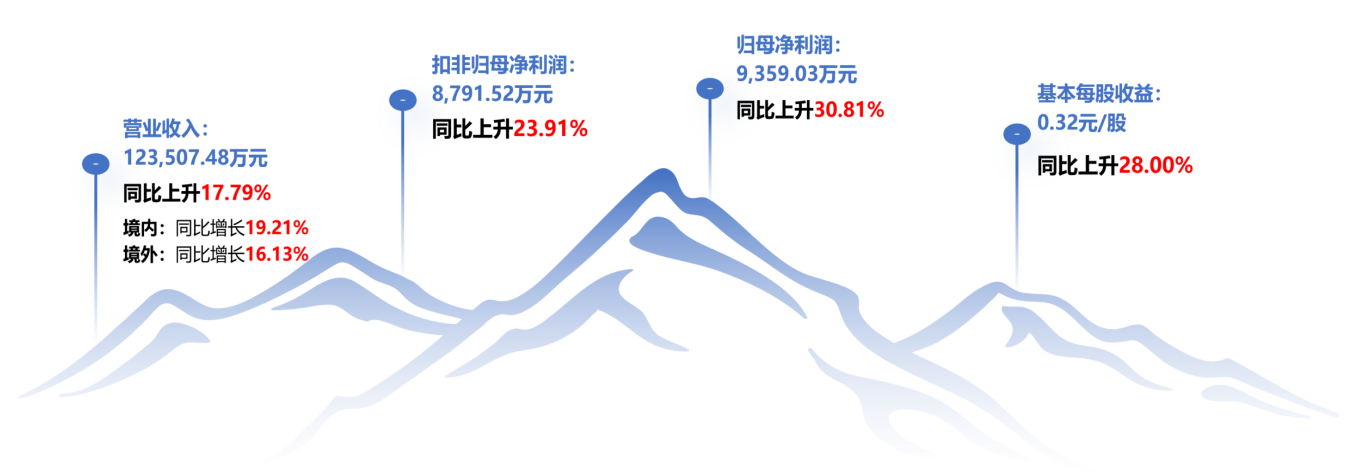 营业收入：
123,507.48万元
同比上升17.79%
境内：同比增长19.21%
境外：同比增长16.13%

扣非归母净利润：
8,791.52万元
同比上升23.91%

归母净利润：
9,359.03万元
同比上升30.81%

基本每股收益：
0.32元/股
同比上升28.00%